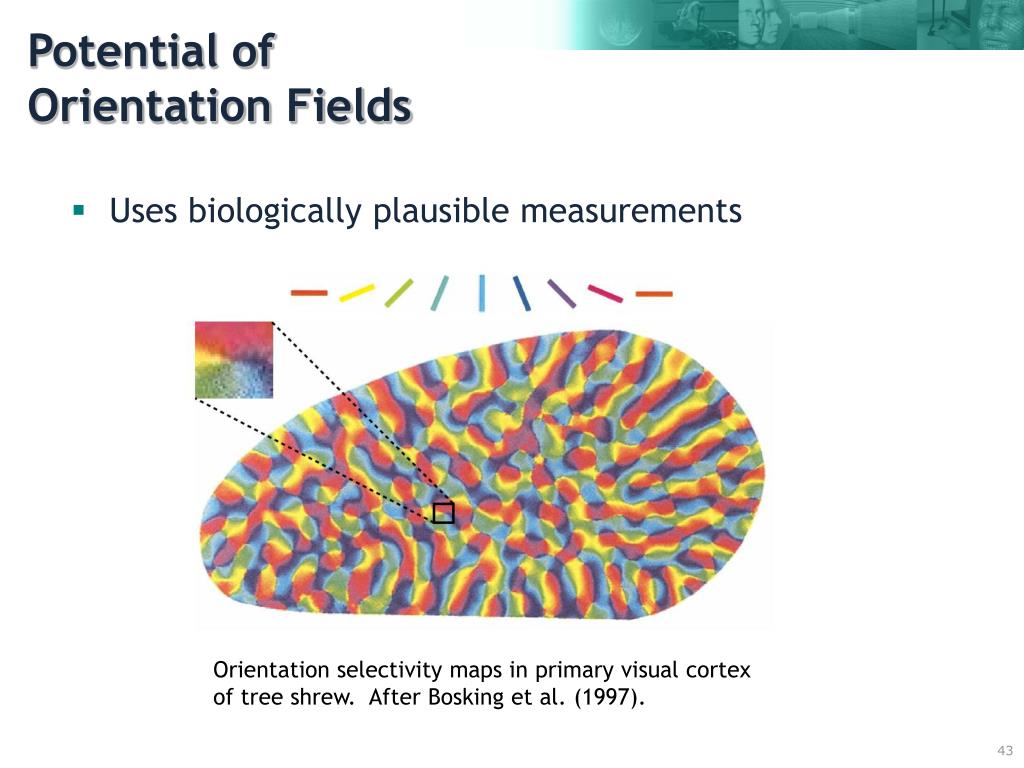 Potential of
Orientation Fields

▪ Uses biologically plausible measurements

Orientation selectivity maps in primary visual cortex of tree shrew. After Bosking et al. (1997).

43